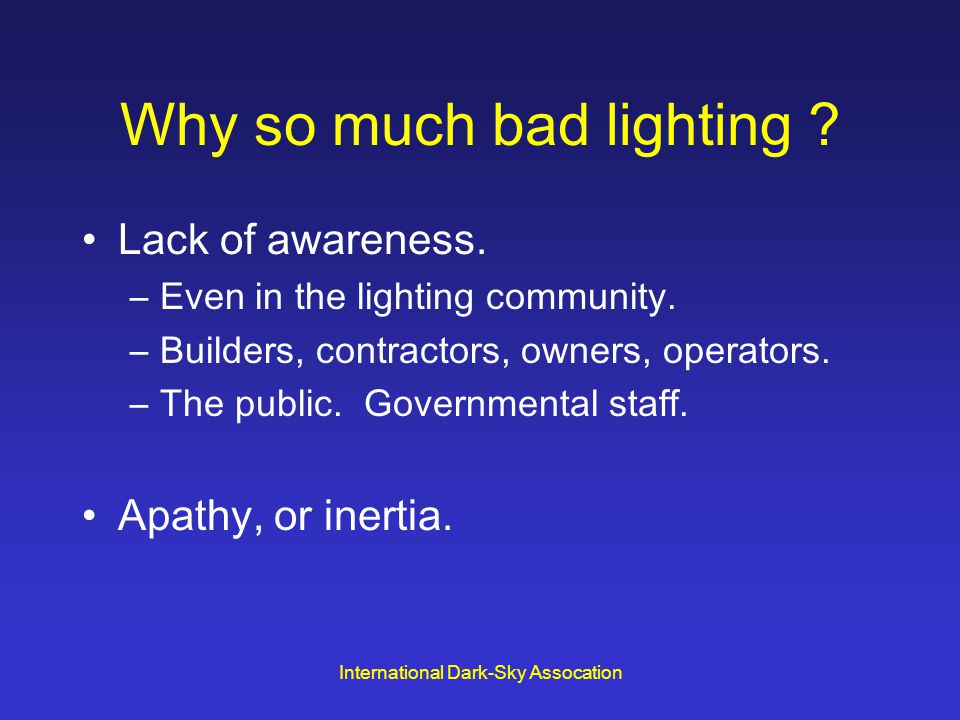 Why so much bad lighting ?

• Lack of awareness.
– Even in the lighting community.
– Builders, contractors, owners, operators.
– The public.  Governmental staff.

• Apathy, or inertia.

International Dark-Sky Assocation